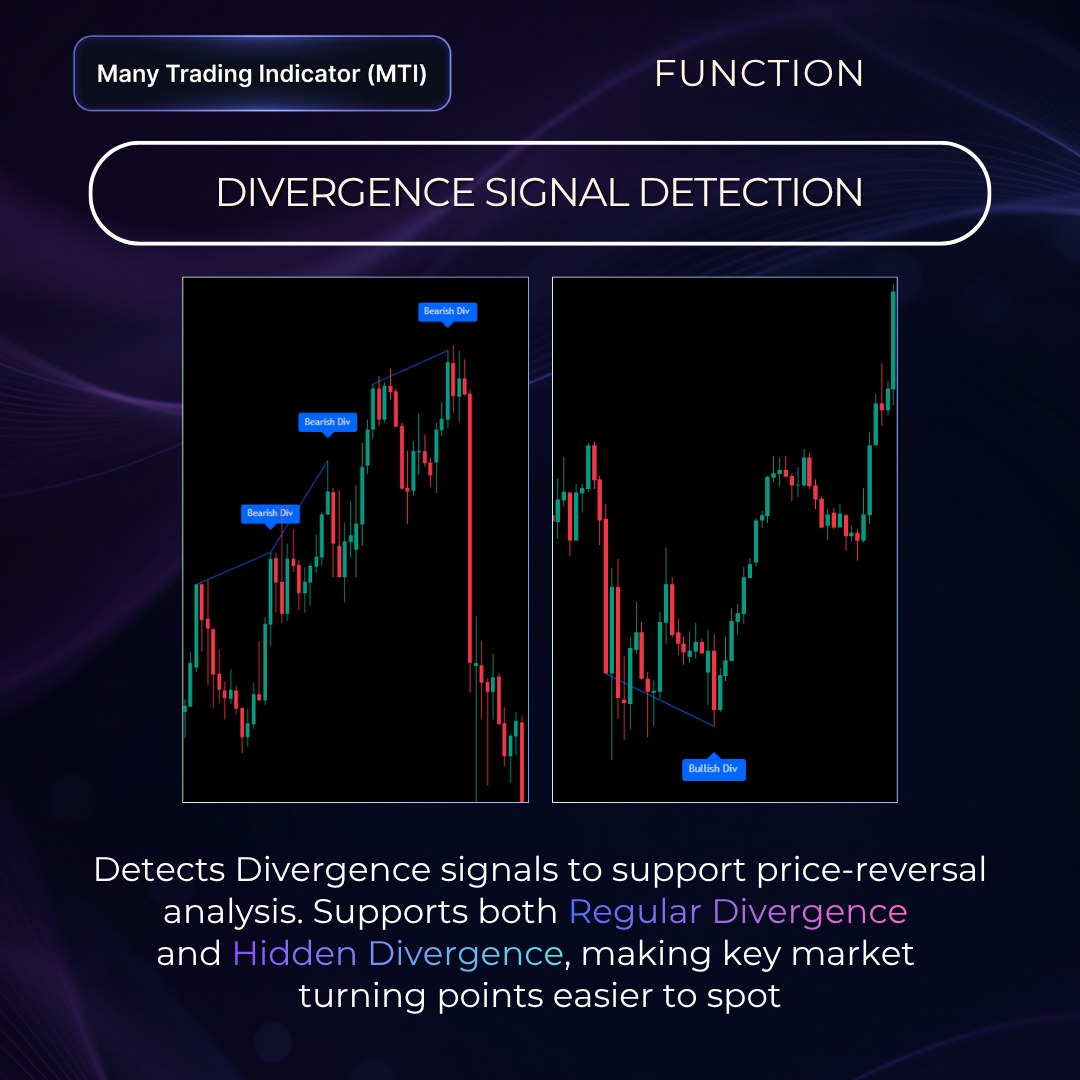 Many Trading Indicator (MTI)

FUNCTION

DIVERGENCE SIGNAL DETECTION

Bearish Div

Bearish Div

Bearish Div

Bullish Div

Detects Divergence signals to support price-reversal analysis. Supports both Regular Divergence and Hidden Divergence, making key market turning points easier to spot